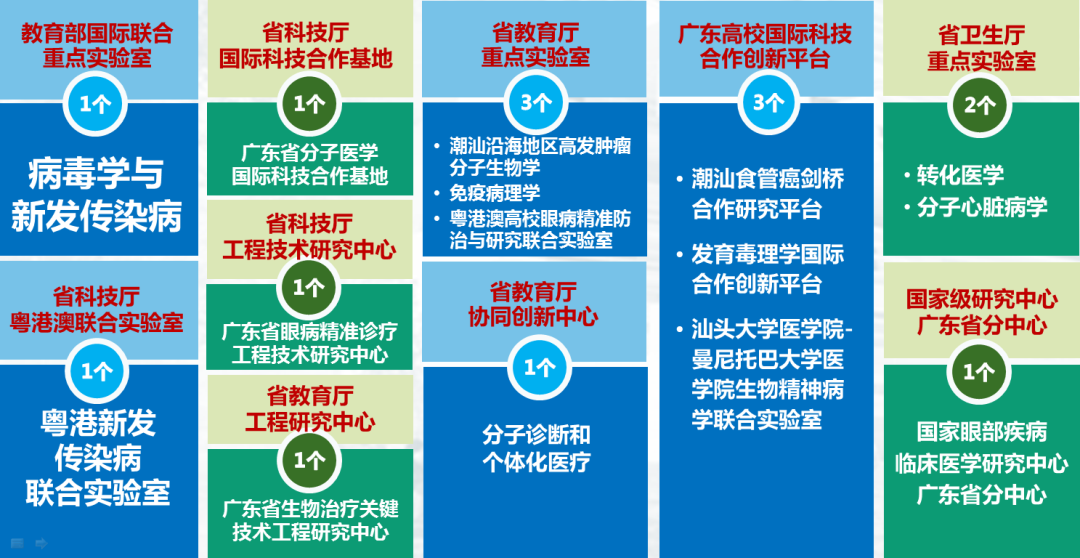 教育部国际联合重点实验室

1个

病毒学与新发传染病

省科技厅粤港澳联合实验室

1个

粤港新发传染病联合实验室

省科技厅国际科技合作基地

1个

广东省分子医学国际科技合作基地

省科技厅工程技术研究中心

1个

广东省眼病精准诊疗工程技术研究中心

省教育厅工程研究中心

1个

广东省生物治疗关键技术工程研究中心

省教育厅重点实验室

3个

• 潮汕沿海地区高发肿瘤分子生物学
• 免疫病理学
• 粤港澳高校眼病精准防治与研究联合实验室

省教育厅协同创新中心

1个

分子诊断和个体化医疗

广东高校国际科技合作创新平台

3个

• 潮汕食管癌剑桥合作研究平台
• 发育毒理学国际合作创新平台
• 汕头大学医学院-曼尼托巴大学医学院生物精神病学联合实验室

省卫生厅重点实验室

2个

• 转化医学
• 分子心脏病学

国家级研究中心广东省分中心

1个

国家眼部疾病临床医学研究中心广东省分中心